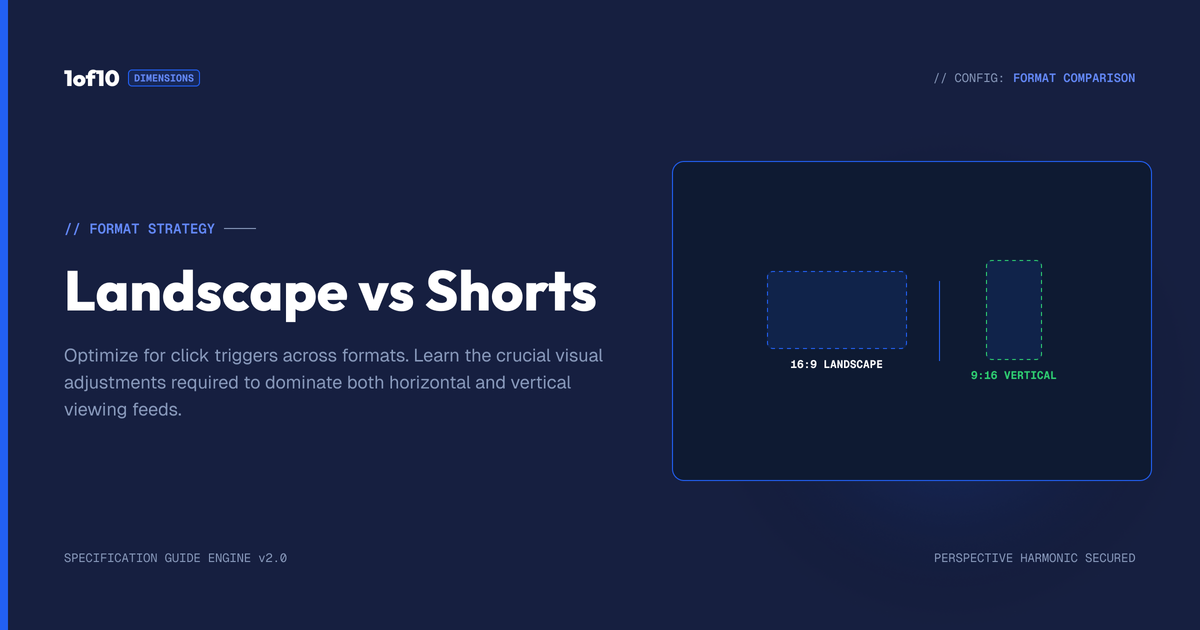 1of10 DIMENSIONS

// CONFIG: FORMAT COMPARISON

// FORMAT STRATEGY

Landscape vs Shorts

Optimize for click triggers across formats. Learn the crucial visual adjustments required to dominate both horizontal and vertical viewing feeds.

16:9 LANDSCAPE

9:16 VERTICAL

SPECIFICATION GUIDE ENGINE v2.0

PERSPECTIVE HARMONIC SECURED